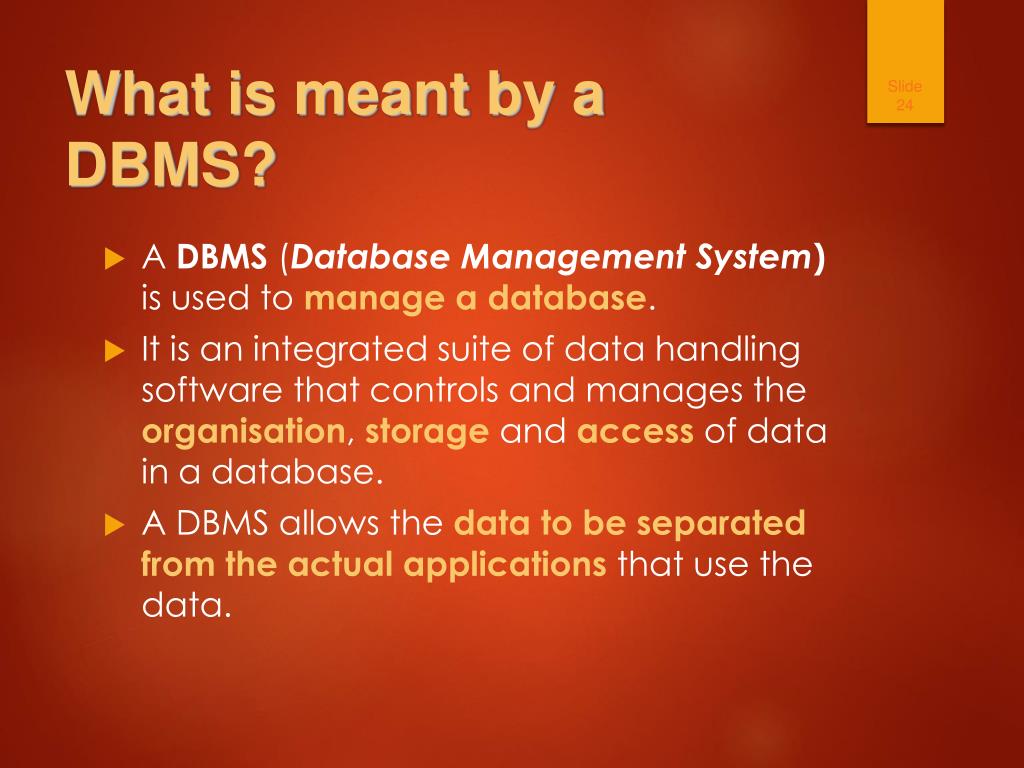 What is meant by a DBMS?

Slide 24

A DBMS (Database Management System) is used to manage a database.

It is an integrated suite of data handling software that controls and manages the organisation, storage and access of data in a database.

A DBMS allows the data to be separated from the actual applications that use the data.